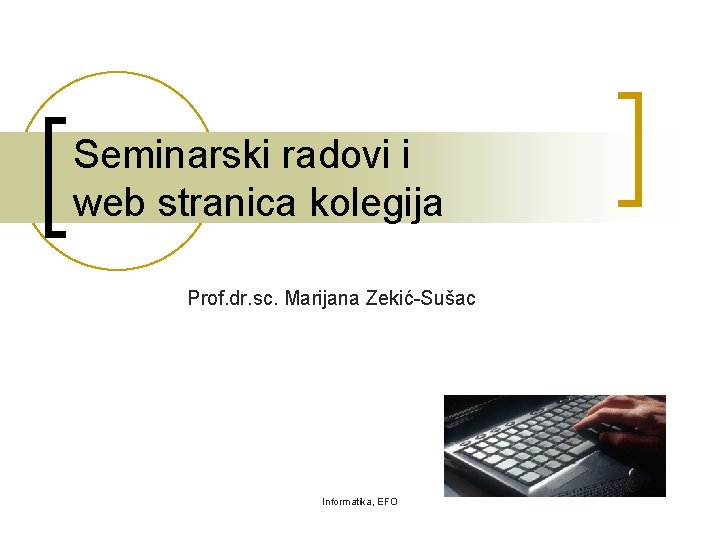 Seminarski radovi i web stranica kolegija

Prof.dr.sc. Marijana Zekić-Sušac

Informatika, EFO